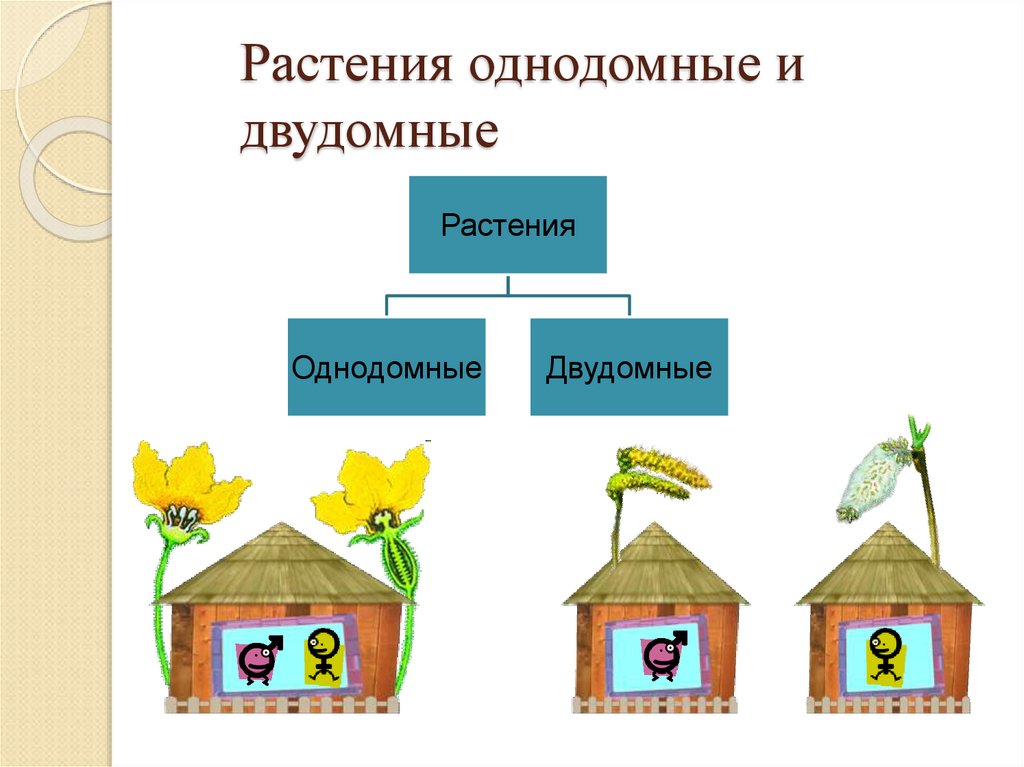 Растения однодомные и двудомные

Растения

Однодомные

Двудомные